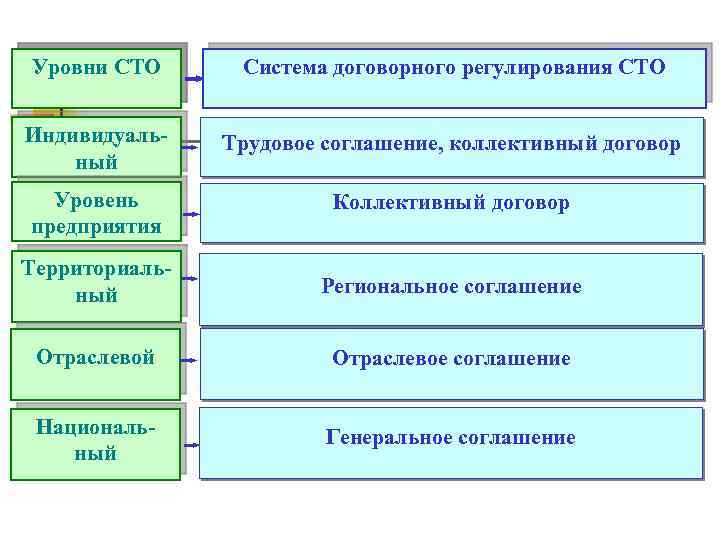 Уровни СТО

Система договорного регулирования СТО

Индивидуальный

Трудовое соглашение, коллективный договор

Уровень предприятия

Коллективный договор

Территориальный

Региональное соглашение

Отраслевой

Отраслевое соглашение

Национальный

Генеральное соглашение